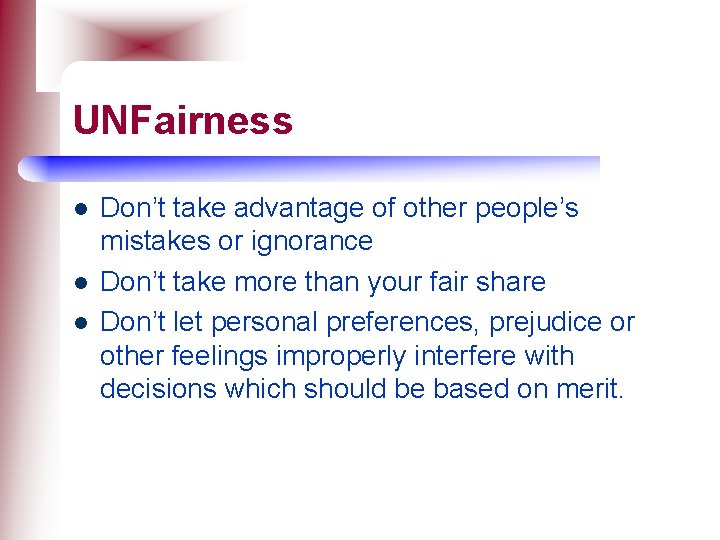 UNFairness

- Don’t take advantage of other people’s mistakes or ignorance
- Don’t take more than your fair share
- Don’t let personal preferences, prejudice or other feelings improperly interfere with decisions which should be based on merit.